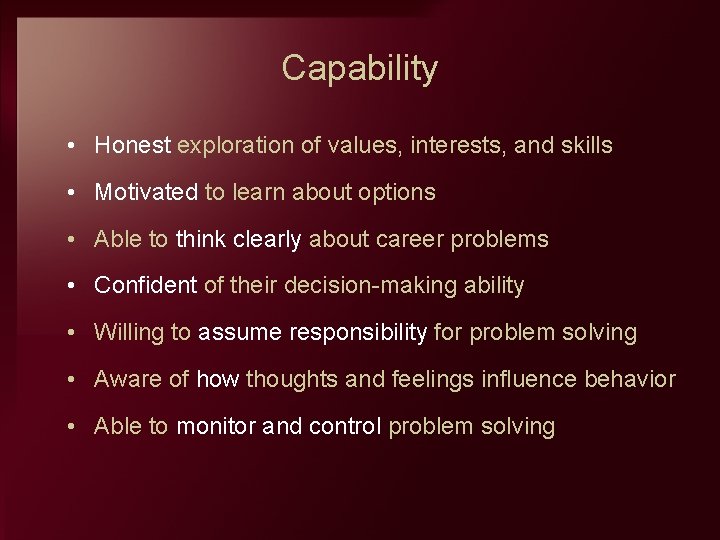 Capability

• Honest exploration of values, interests, and skills
• Motivated to learn about options
• Able to think clearly about career problems
• Confident of their decision-making ability
• Willing to assume responsibility for problem solving
• Aware of how thoughts and feelings influence behavior
• Able to monitor and control problem solving